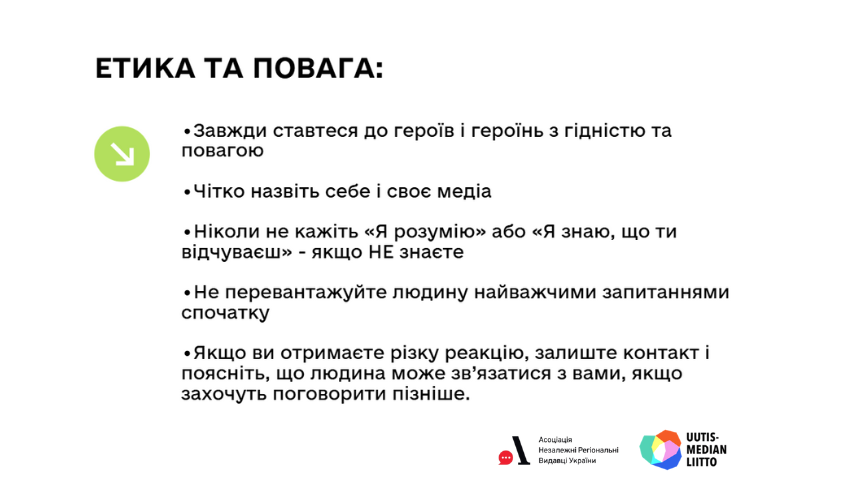 ЕТИКА ТА ПОВАГА:

•Завжди ставтеся до героїв і героїнь з гідністю та повагою

•Чітко назвіть себе і своє медіа

•Ніколи не кажіть «Я розумію» або «Я знаю, що ти відчуваєш» - якщо НЕ знаєте

•Не перевантажуйте людину найважчими запитаннями спочатку

•Якщо ви отримаєте різку реакцію, залиште контакт і поясніть, що людина може зв'язатися з вами, якщо захочуть поговорити пізніше.

Асоціація Незалежні Регіональні Видавці України

UUTIS-MEDIAN LIITTO